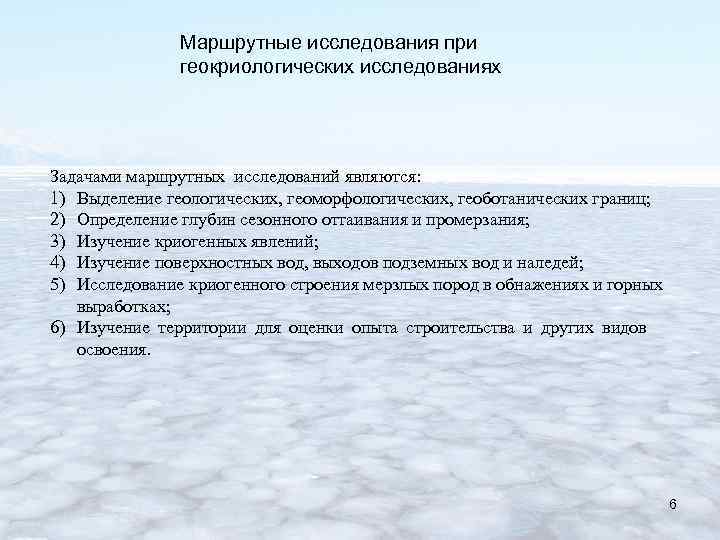 Маршрутные исследования при геокриологических исследованиях

Задачами маршрутных исследований являются:
1) Выделение геологических, геоморфологических, геоботанических границ;
2) Определение глубин сезонного оттаивания и промерзания;
3) Изучение криогенных явлений;
4) Изучение поверхностных вод, выходов подземных вод и наледей;
5) Исследование криогенного строения мерзлых пород в обнажениях и горных выработках;
6) Изучение территории для оценки опыта строительства и других видов освоения.

6